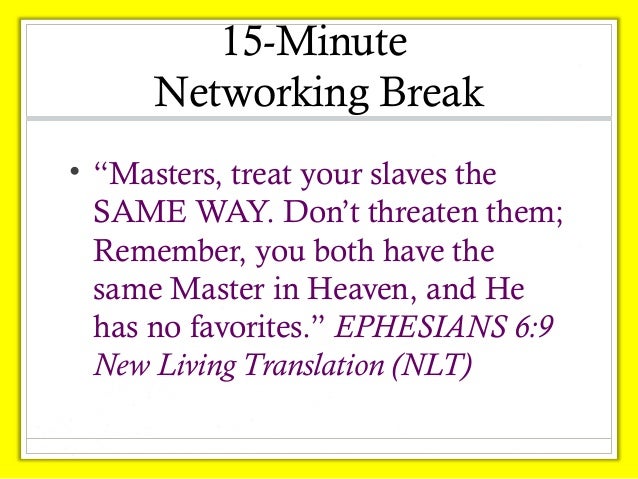 15-Minute
Networking Break

• “Masters, treat your slaves the SAME WAY. Don’t threaten them; Remember, you both have the same Master in Heaven, and He has no favorites.” EPHESIANS 6:9 New Living Translation (NLT)